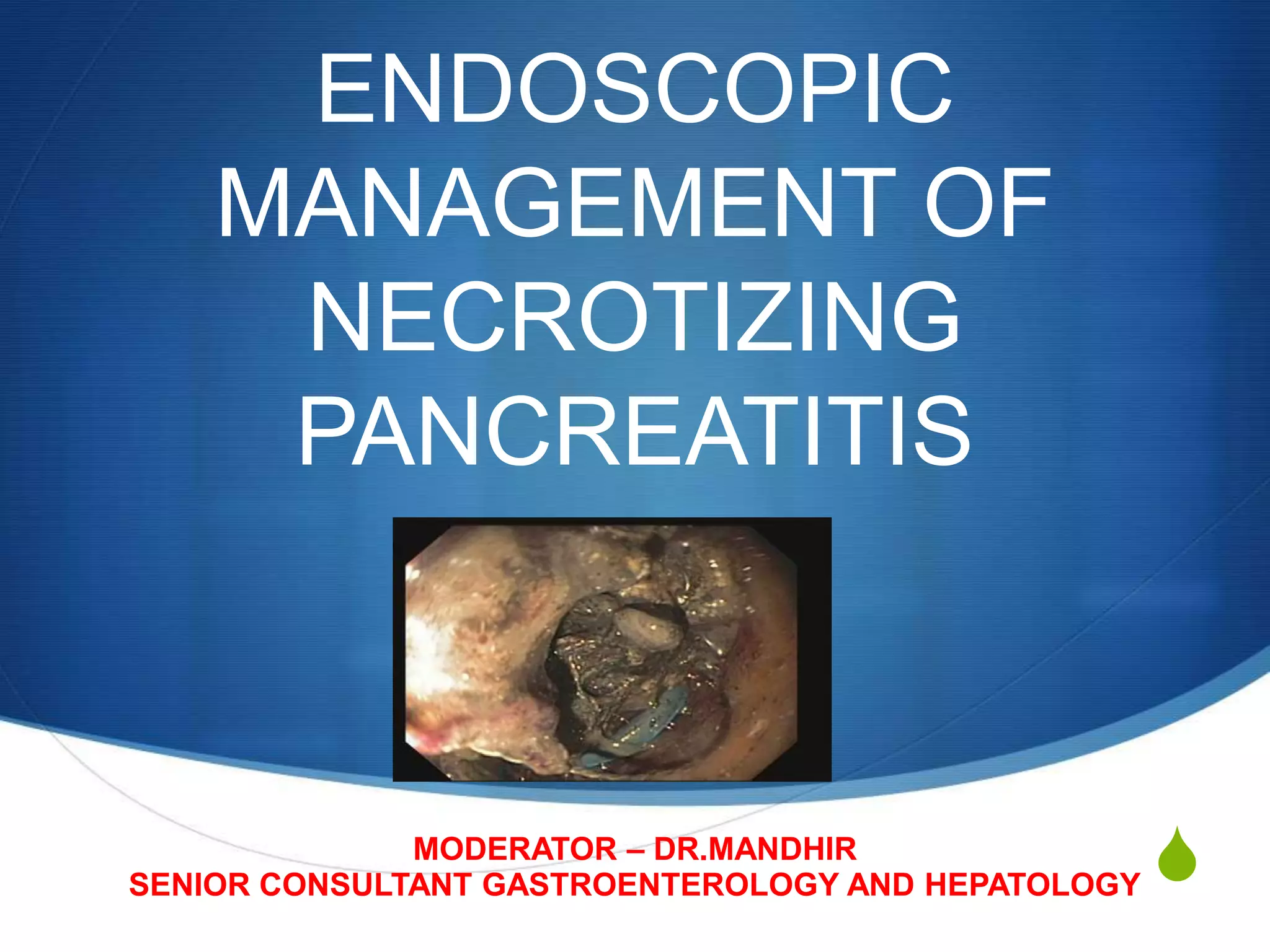 ENDOSCOPIC MANAGEMENT OF NECROTIZING PANCREATITIS

MODERATOR – DR.MANDHIR
SENIOR CONSULTANT GASTROENTEROLOGY AND HEPATOLOGY